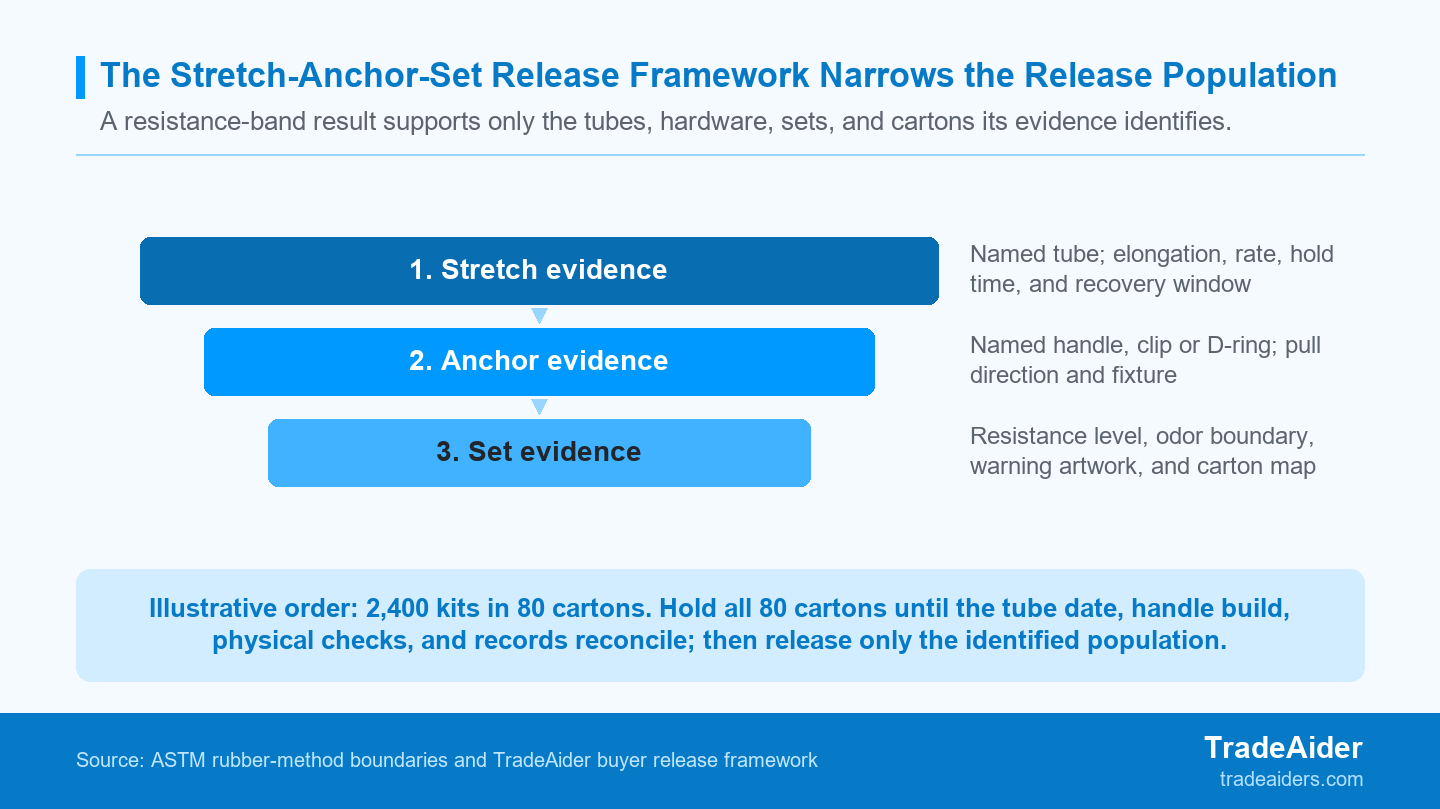 The Stretch-Anchor-Set Release Framework Narrows the Release Population

A resistance-band result supports only the tubes, hardware, sets, and cartons its evidence identifies.

1. Stretch evidence

Named tube; elongation, rate, hold time, and recovery window

2. Anchor evidence

Named handle, clip or D-ring; pull direction and fixture

3. Set evidence

Resistance level, odor boundary, warning artwork, and carton map

Illustrative order: 2,400 kits in 80 cartons. Hold all 80 cartons until the tube date, handle build, physical checks, and records reconcile; then release only the identified population.

Source: ASTM rubber-method boundaries and TradeAider buyer release framework

TradeAider
tradeaiders.com